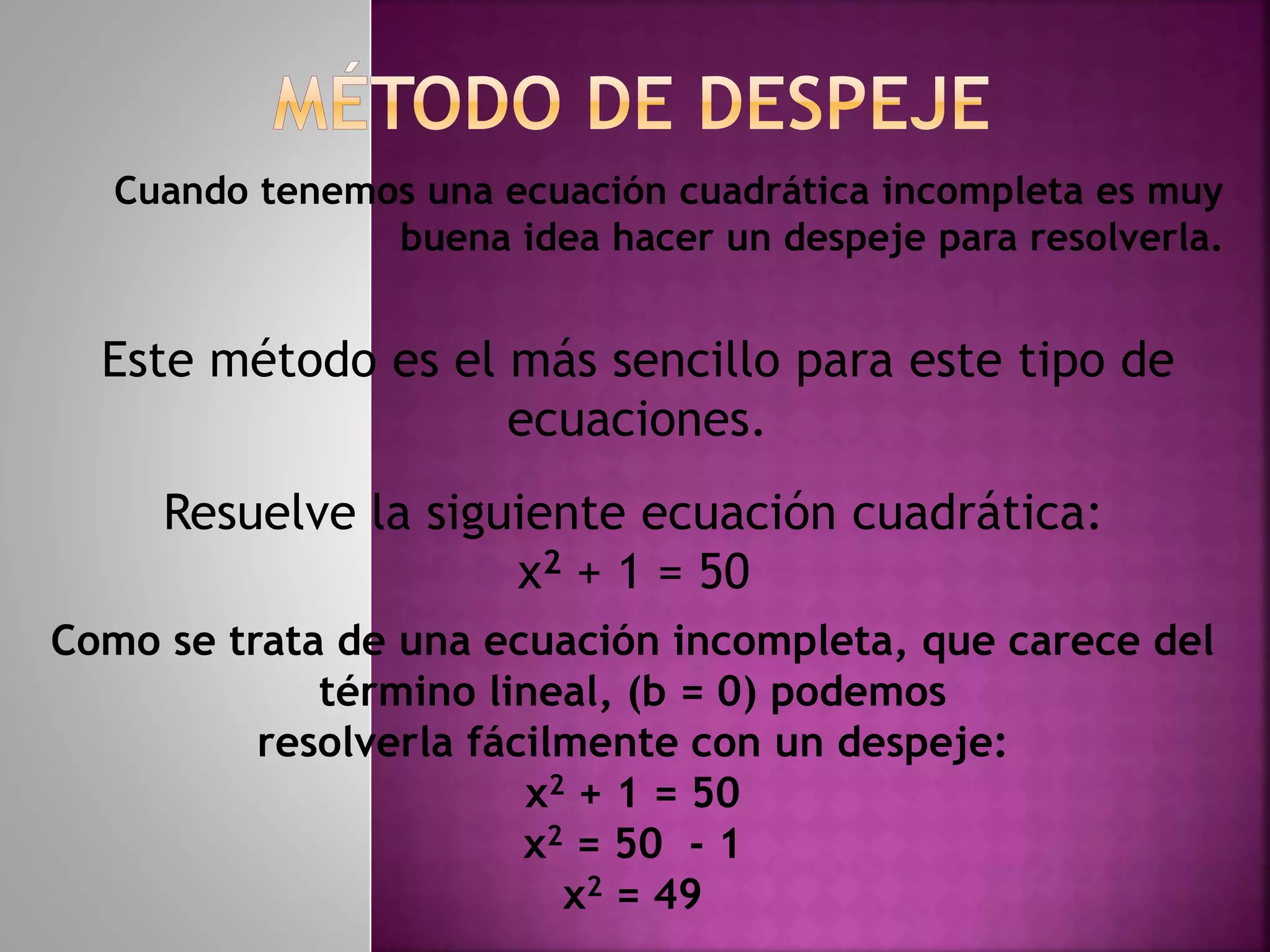 MÉTODO DE DESPEJE

Cuando tenemos una ecuación cuadrática incompleta es muy buena idea hacer un despeje para resolverla.

Este método es el más sencillo para este tipo de ecuaciones.

Resuelve la siguiente ecuación cuadrática:
$x^2 + 1 = 50$

Como se trata de una ecuación incompleta, que carece del término lineal, (b = 0) podemos resolverla fácilmente con un despeje:
$x^2 + 1 = 50$
$x^2 = 50 - 1$
$x^2 = 49$